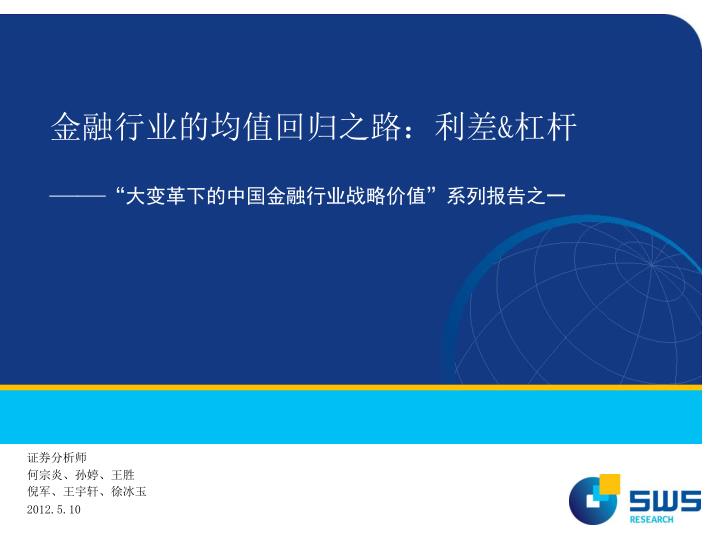 金融行业的均值回归之路：利差&杠杆

——“大变革下的中国金融行业战略价值”系列报告之一

证券分析师
何宗炎、孙婷、王胜
倪军、王宇轩、徐冰玉
2012.5.10

SWS
RESEARCH